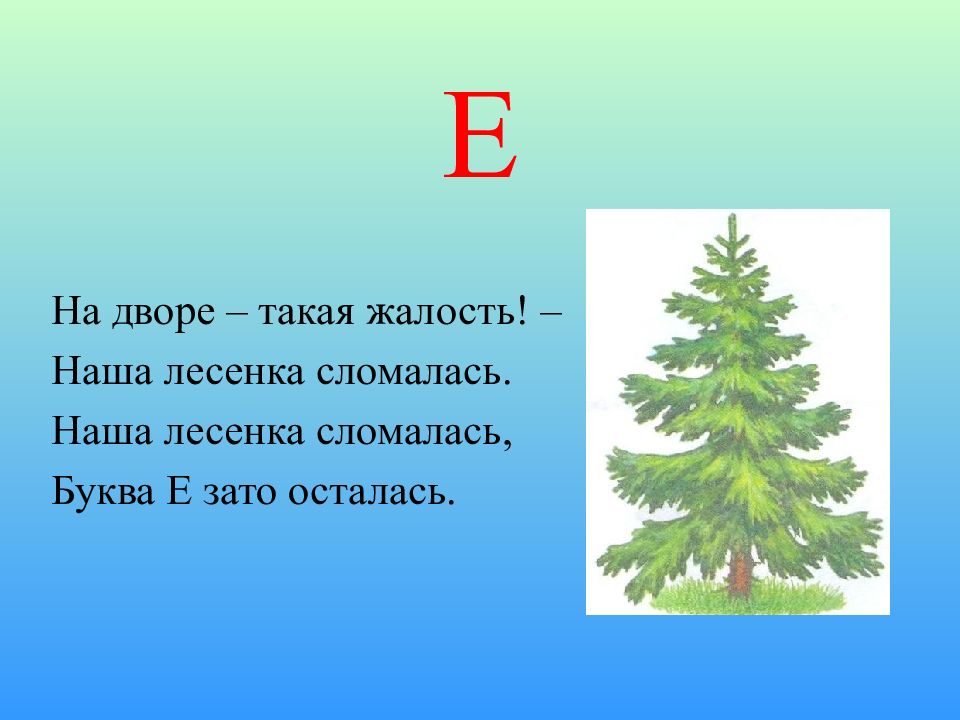 Е

На дворе – такая жалость! –
Наша лесенка сломалась.
Наша лесенка сломалась,
Буква Е зато осталась.